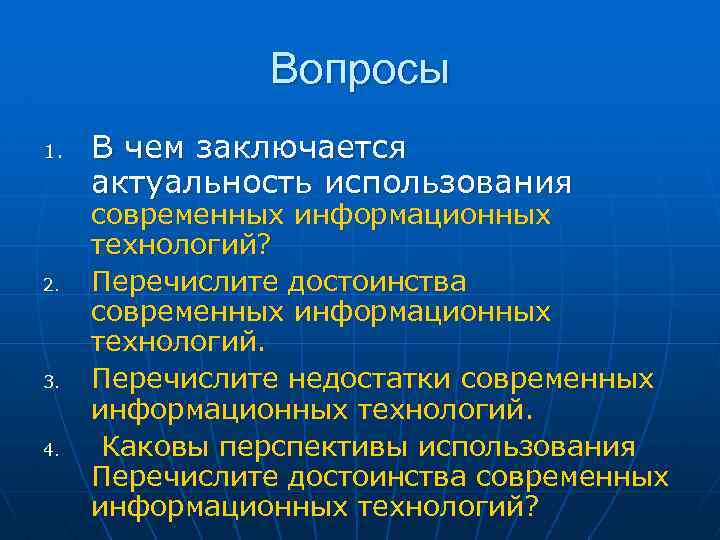 Вопросы

1. В чем заключается актуальность использования современных информационных технологий?
2. Перечислите достоинства современных информационных технологий.
3. Перечислите недостатки современных информационных технологий.
4. Каковы перспективы использования Перечислите достоинства современных информационных технологий?